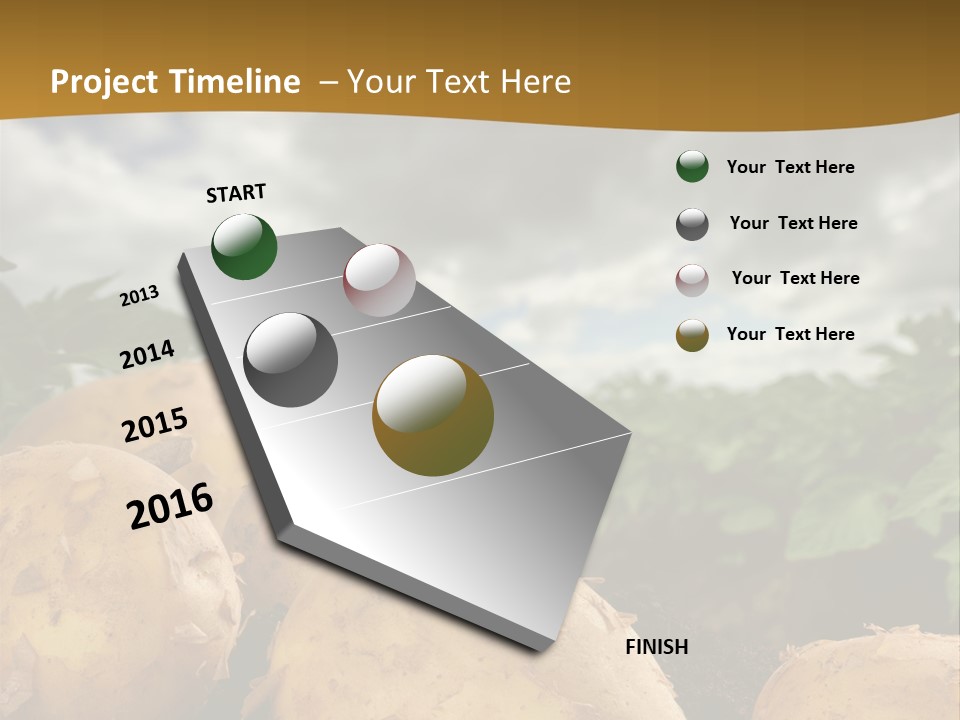 Project Timeline – Your Text Here

START

2013

2014

2015

2016

FINISH

Your Text Here

Your Text Here

Your Text Here

Your Text Here